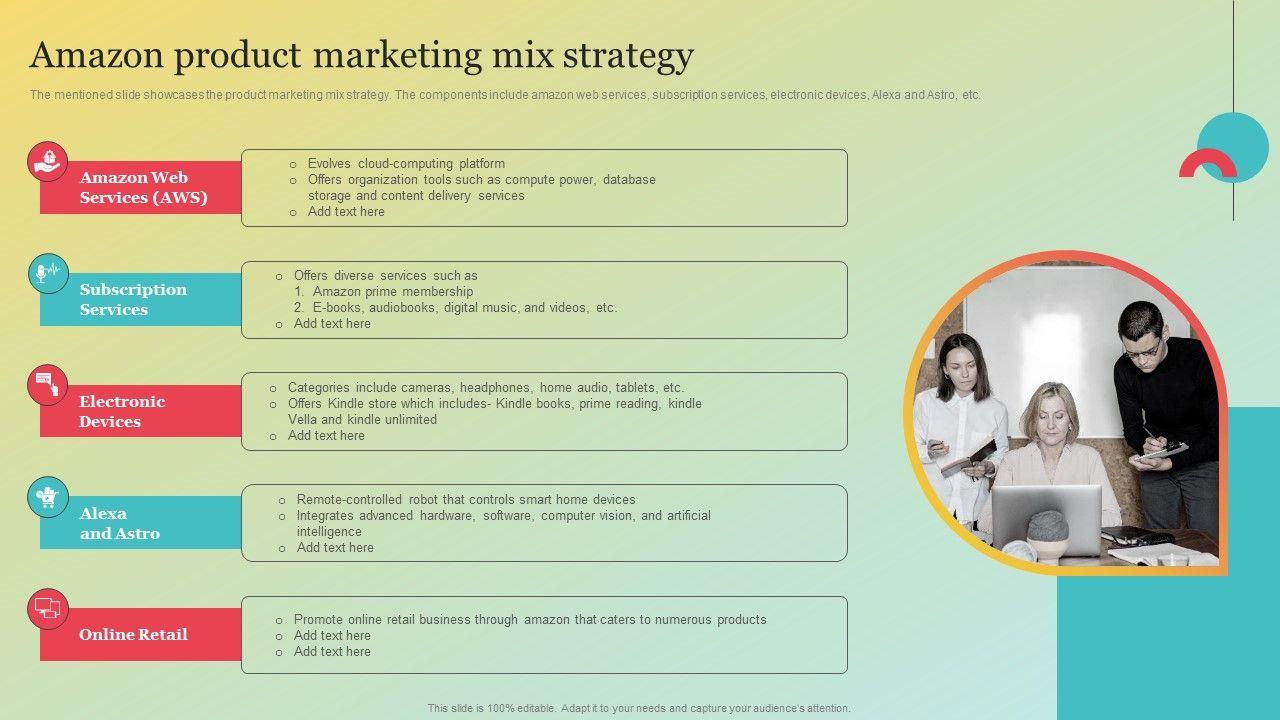 Amazon product marketing mix strategy

The mentioned slide showcases the product marketing mix strategy. The components include amazon web services, subscription services, electronic devices, Alexa and Astro, etc.

Amazon Web Services (AWS)

o Evolves cloud-computing platform
o Offers organization tools such as compute power, database storage and content delivery services
o Add text here

Subscription Services

o Offers diverse services such as
1. Amazon prime membership
2. E-books, audiobooks, digital music, and videos, etc.
o Add text here

Electronic Devices

o Categories include cameras, headphones, home audio, tablets, etc.
o Offers Kindle store which includes- Kindle books, prime reading, kindle Vella and kindle unlimited
o Add text here

Alexa and Astro

o Remote-controlled robot that controls smart home devices
o Integrates advanced hardware, software, computer vision, and artificial intelligence
o Add text here

Online Retail

o Promote online retail business through amazon that caters to numerous products
o Add text here
o Add text here

This slide is 100% editable. Adapt it to your needs and capture your audience's attention.